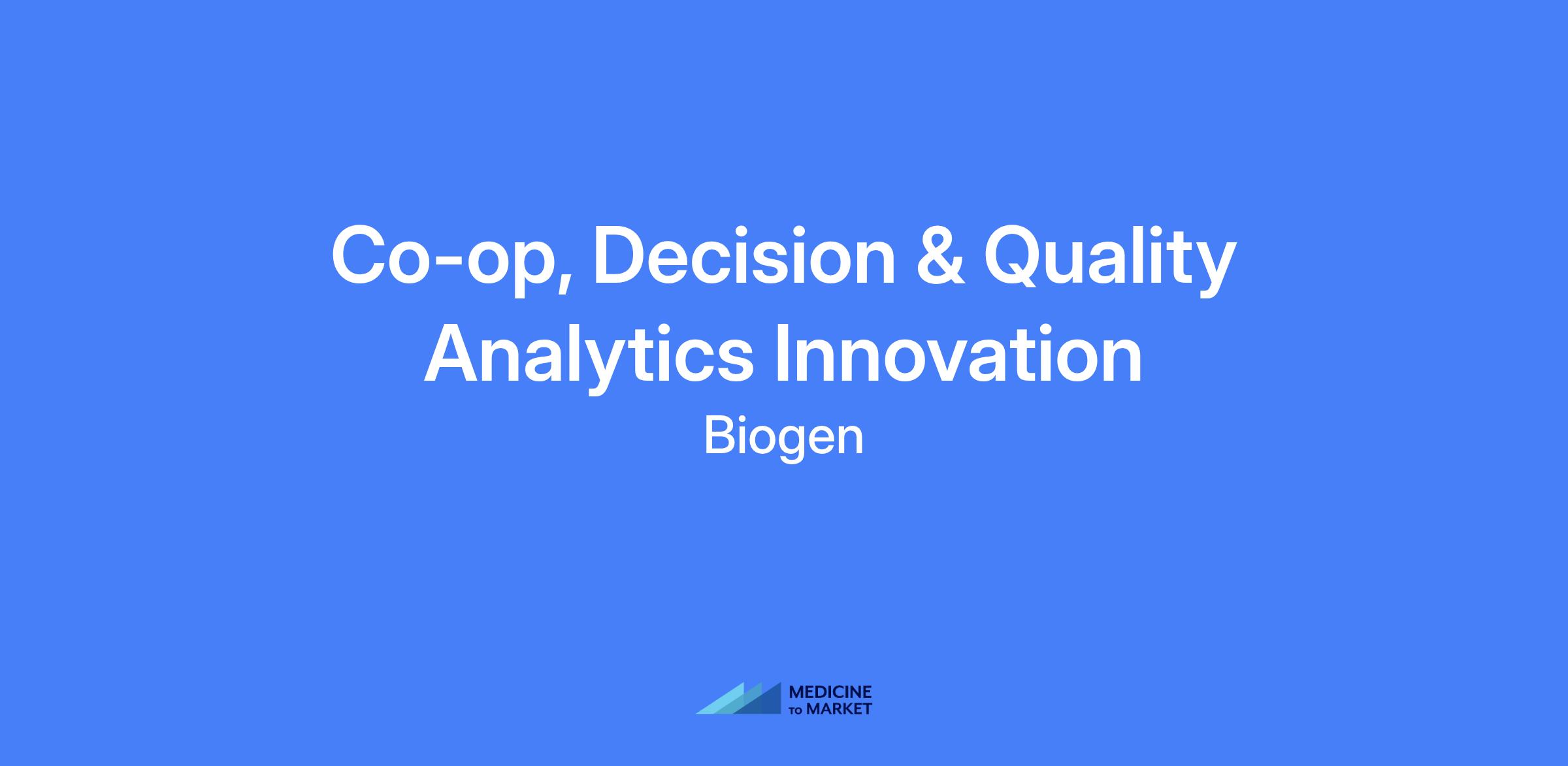 Co-op, Decision & Quality Analytics Innovation

Biogen

MEDICINE
TO MARKET